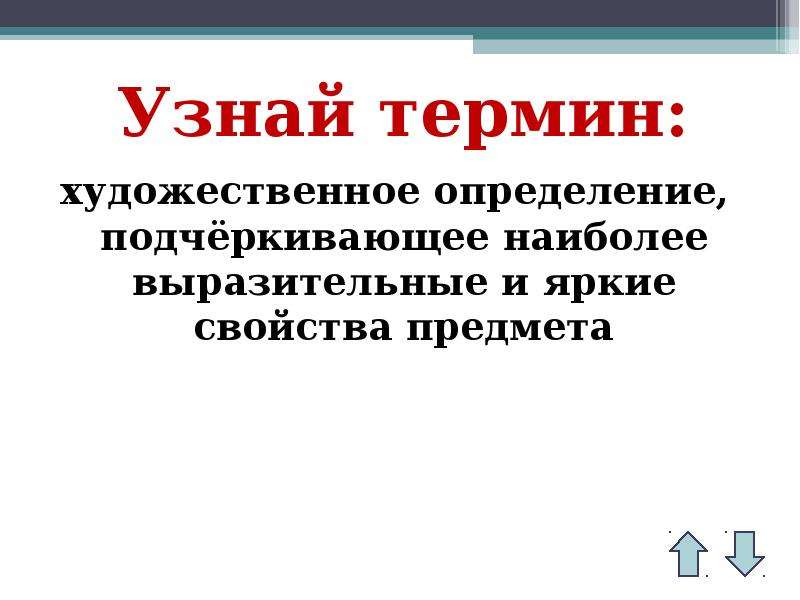 Узнай термин:

художественное определение, подчёркивающее наиболее выразительные и яркие свойства предмета